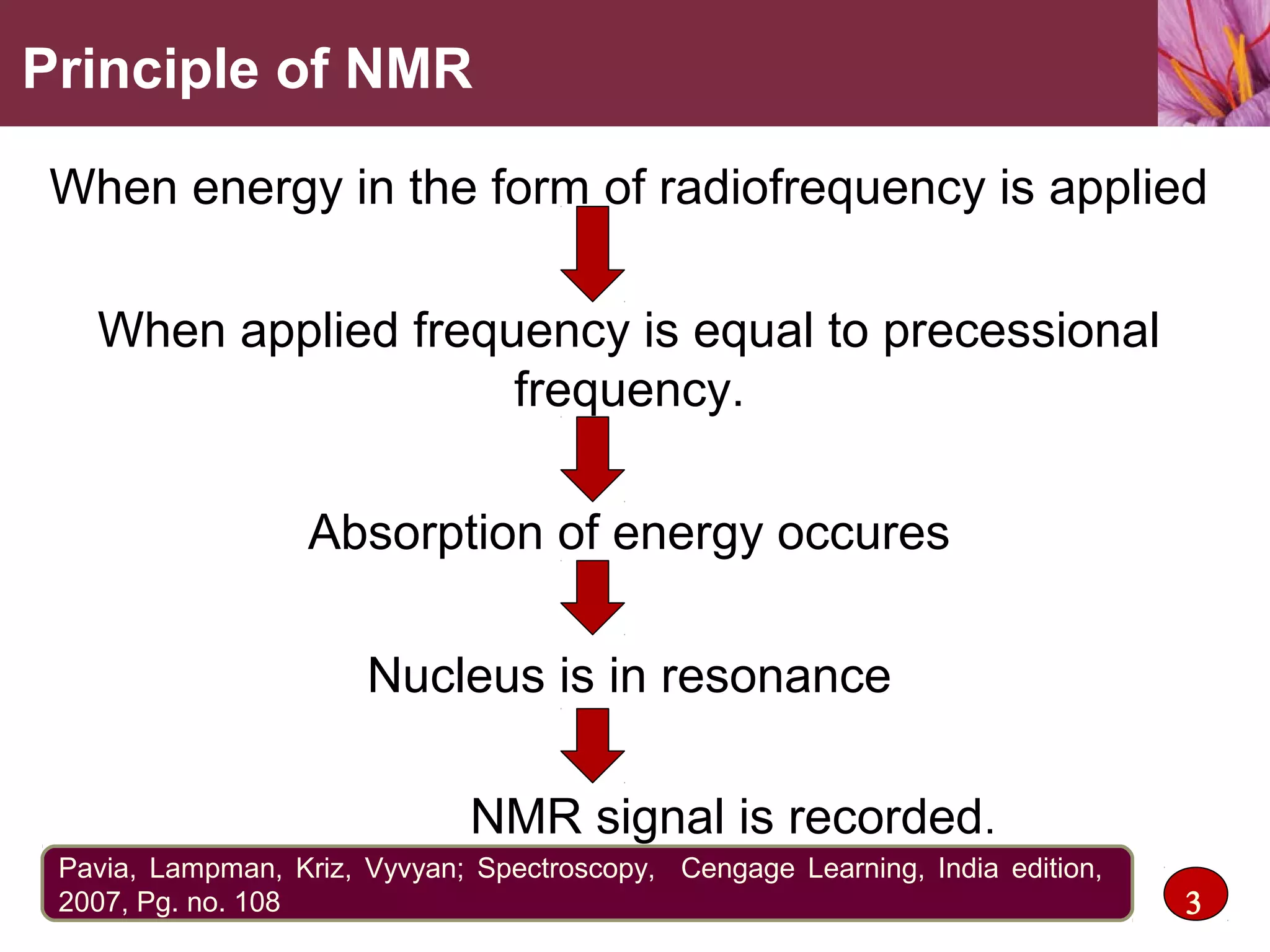 Principle of NMR

When energy in the form of radiofrequency is applied

When applied frequency is equal to precessional frequency.

Absorption of energy occures

Nucleus is in resonance

NMR signal is recorded.

Pavia, Lampman, Kriz, Vyvyan; Spectroscopy, Cengage Learning, India edition, 2007, Pg. no. 108

3